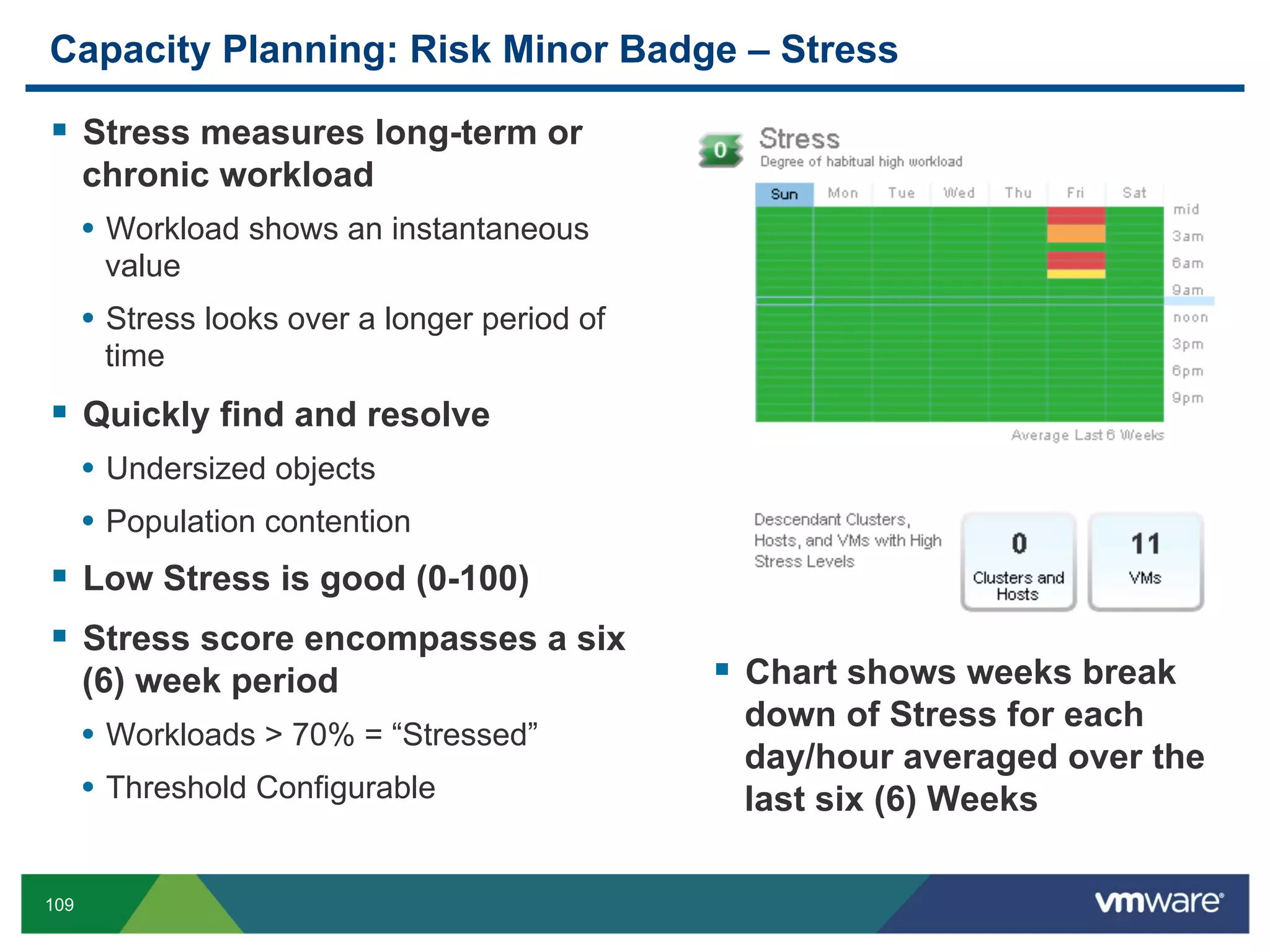 Capacity Planning: Risk Minor Badge – Stress

▪ Stress measures long-term or chronic workload
• Workload shows an instantaneous value
• Stress looks over a longer period of time

▪ Quickly find and resolve
• Undersized objects
• Population contention

▪ Low Stress is good (0-100)

▪ Stress score encompasses a six (6) week period
• Workloads > 70% = “Stressed”
• Threshold Configurable

0

Stress
Degree of habitual high workload

Sun Mon Tue Wed Thu Fri Sat

mid
3am
6am
9am
noon
3pm
6pm
9pm

Average Last 6 Weeks

Descendant Clusters, Hosts, and VMs with High Stress Levels

0
Clusters and Hosts

11
VMs

▪ Chart shows weeks break down of Stress for each day/hour averaged over the last six (6) Weeks

109

vmware